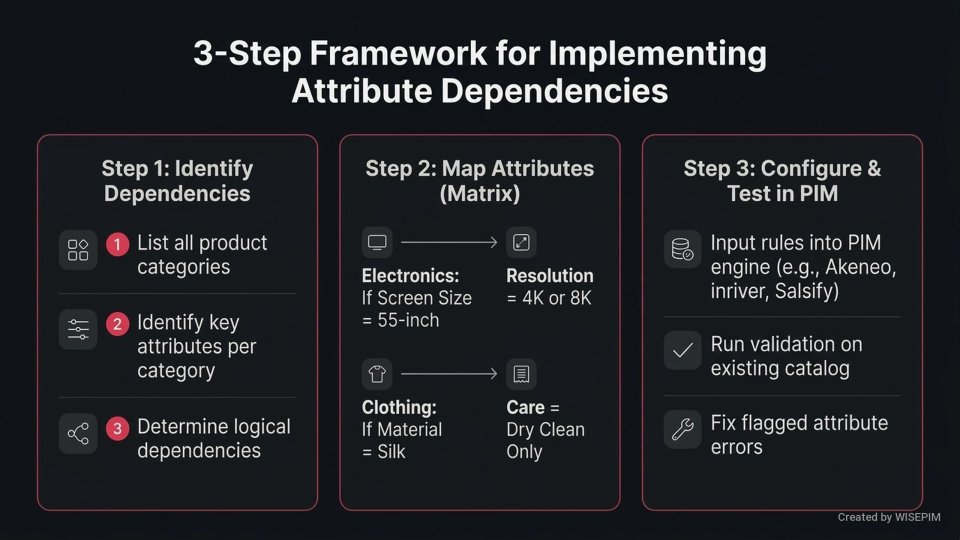 3-Step Framework for Implementing Attribute Dependencies

Step 1: Identify Dependencies

1 List all product categories

2 Identify key attributes per category

3 Determine logical dependencies

Step 2: Map Attributes (Matrix)

Electronics: If Screen Size = 55-inch

Resolution = 4K or 8K

Clothing: If Material = Silk

Care = Dry Clean Only

Step 3: Configure & Test in PIM

Input rules into PIM engine (e.g., Akeneo, inriver, Salsify)

Run validation on existing catalog

Fix flagged attribute errors

Created by WISEPIM